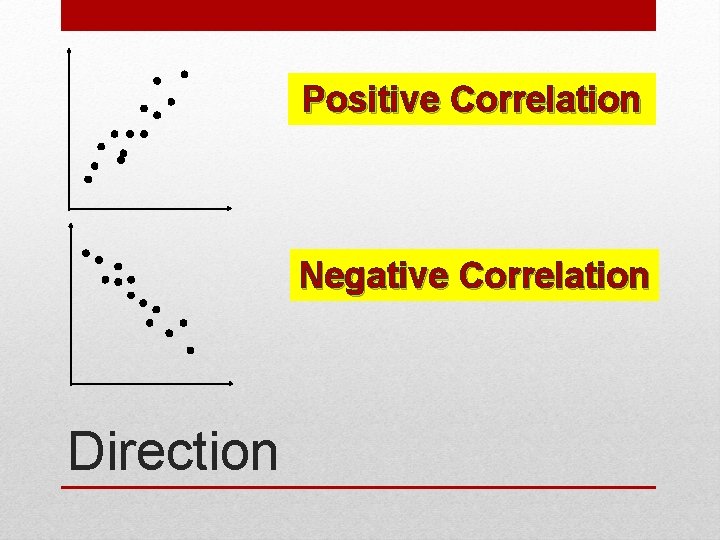 Positive Correlation

Negative Correlation

Direction